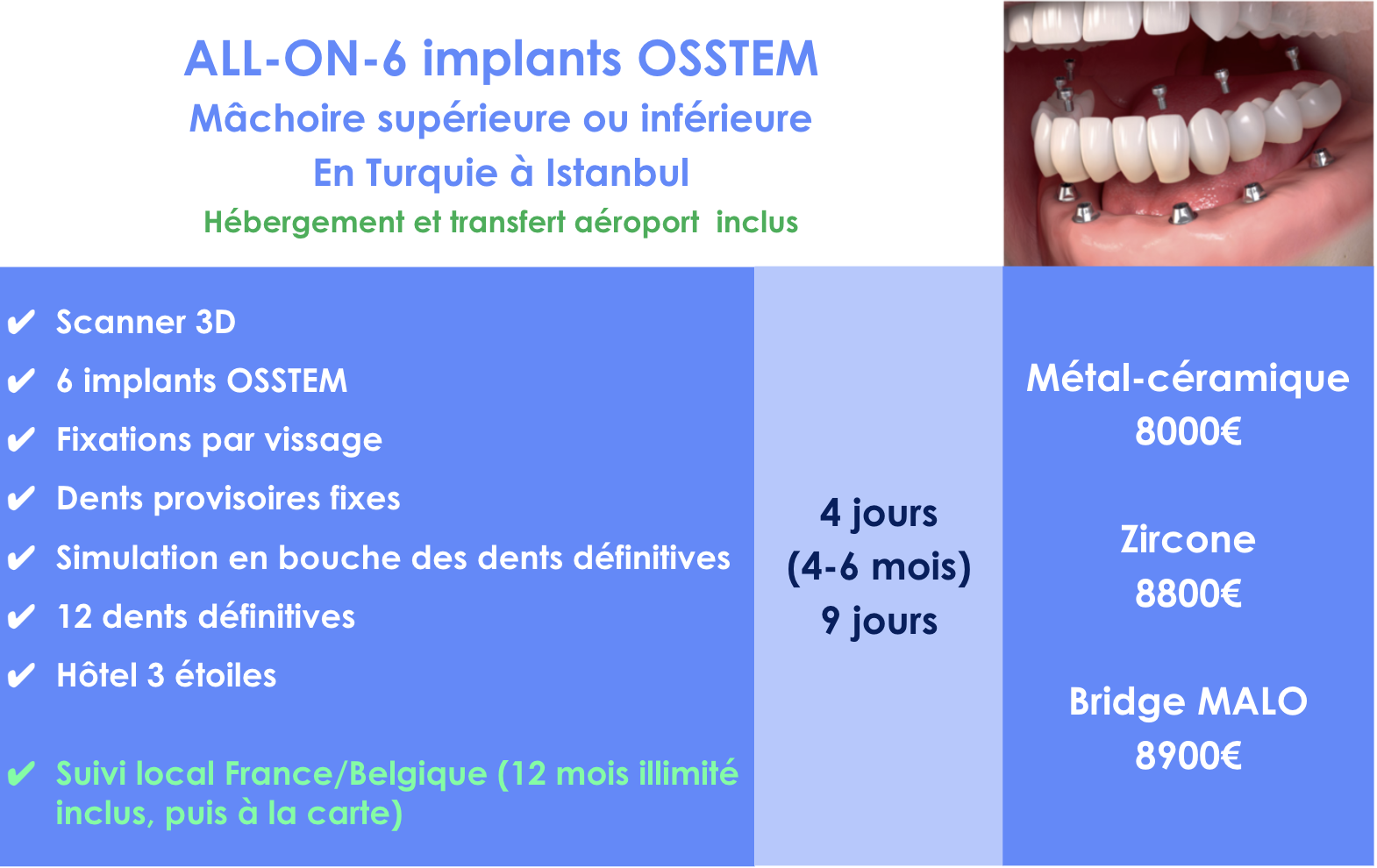 ALL-ON-6 implants OSSTEM
Mâchoire supérieure ou inférieure
En Turquie à Istanbul
Hébergement et transfert aéroport inclus

✔ Scanner 3D
✔ 6 implants OSSTEM
✔ Fixations par vissage
✔ Dents provisoires fixes
✔ Simulation en bouche des dents définitives
✔ 12 dents définitives
✔ Hôtel 3 étoiles

✔ Suivi local France/Belgique (12 mois illimité inclus, puis à la carte)

4 jours
(4-6 mois)
9 jours

Métal-céramique
8000€

Zircone
8800€

Bridge MALO
8900€